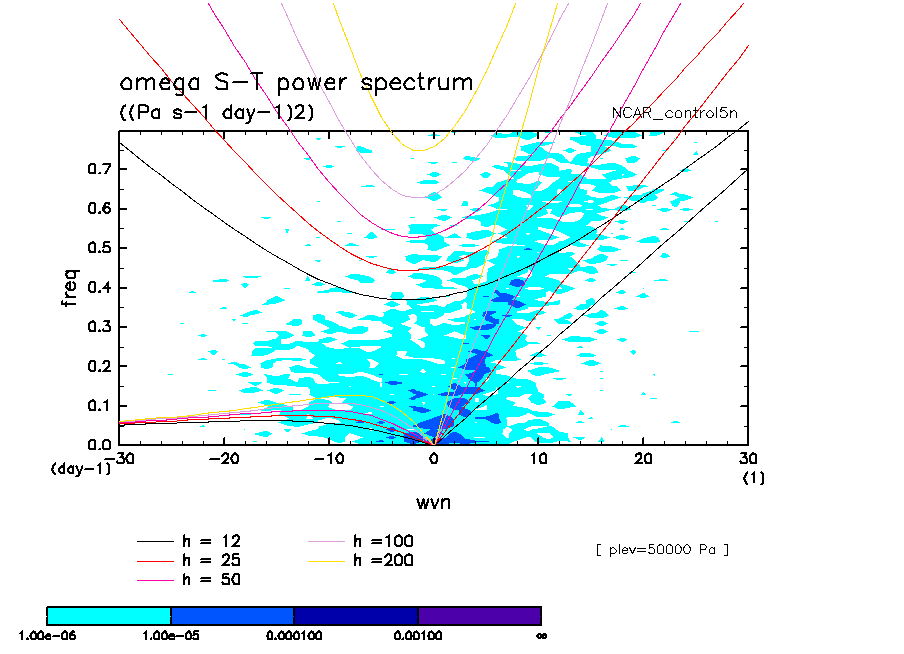 omega S-T power spectrum
((Pa s-1 day-1)2)
NCAR_control5n

freq
0.7
0.6
0.5
0.4
0.3
0.2
0.1
0.0
(day-1)
-30
-20
-10
0
10
20
30
(1)
wvn

h = 12
h = 25
h = 50
h =100
h =200

[ plev=50000 Pa ]

1.00e-06
1.00e-05
0.000100
0.00100
∞